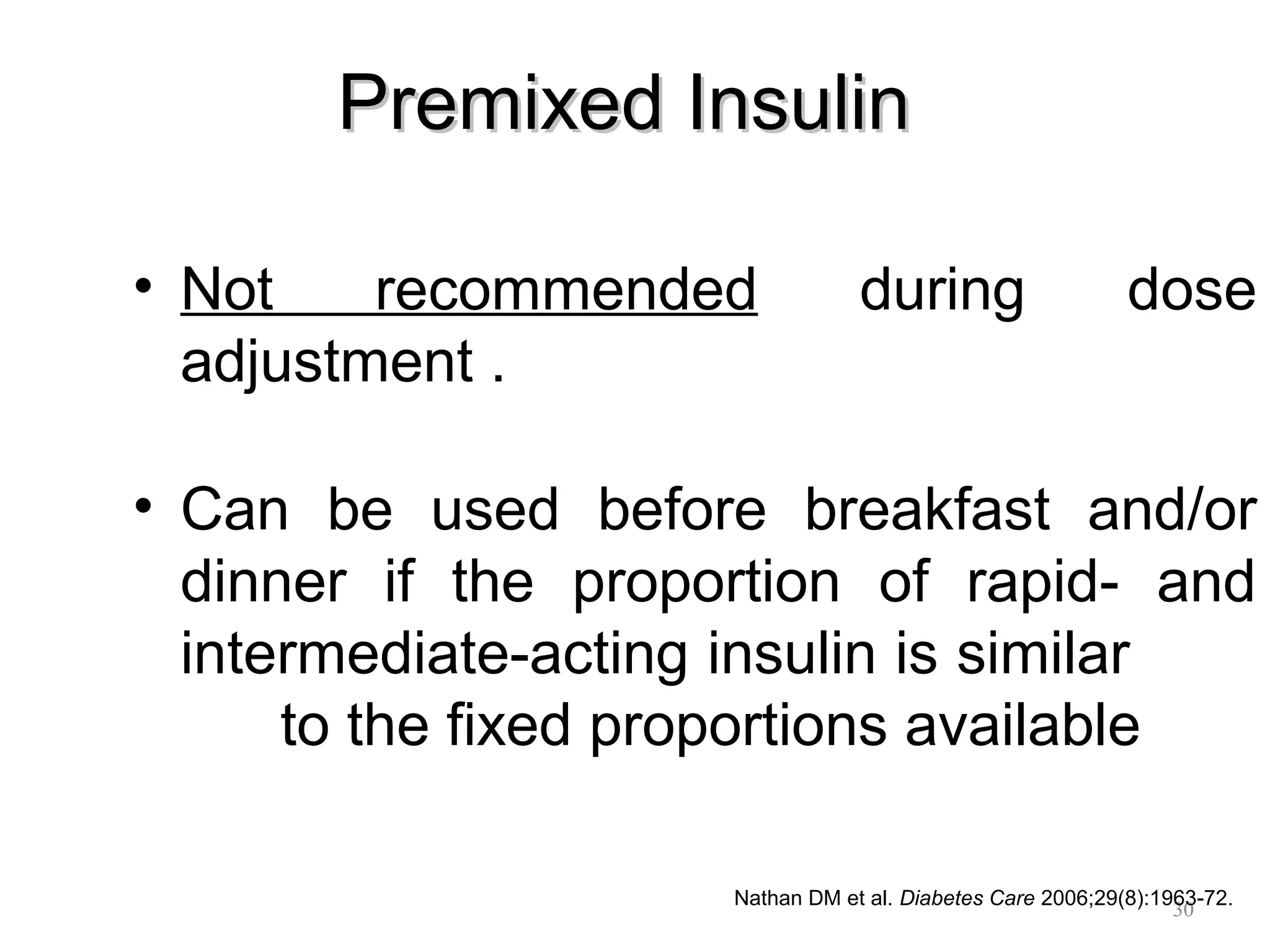 Premixed Insulin

• Not recommended during dose adjustment .

• Can be used before breakfast and/or dinner if the proportion of rapid- and intermediate-acting insulin is similar to the fixed proportions available

Nathan DM et al. Diabetes Care 2006;29(8):1963-72.

30